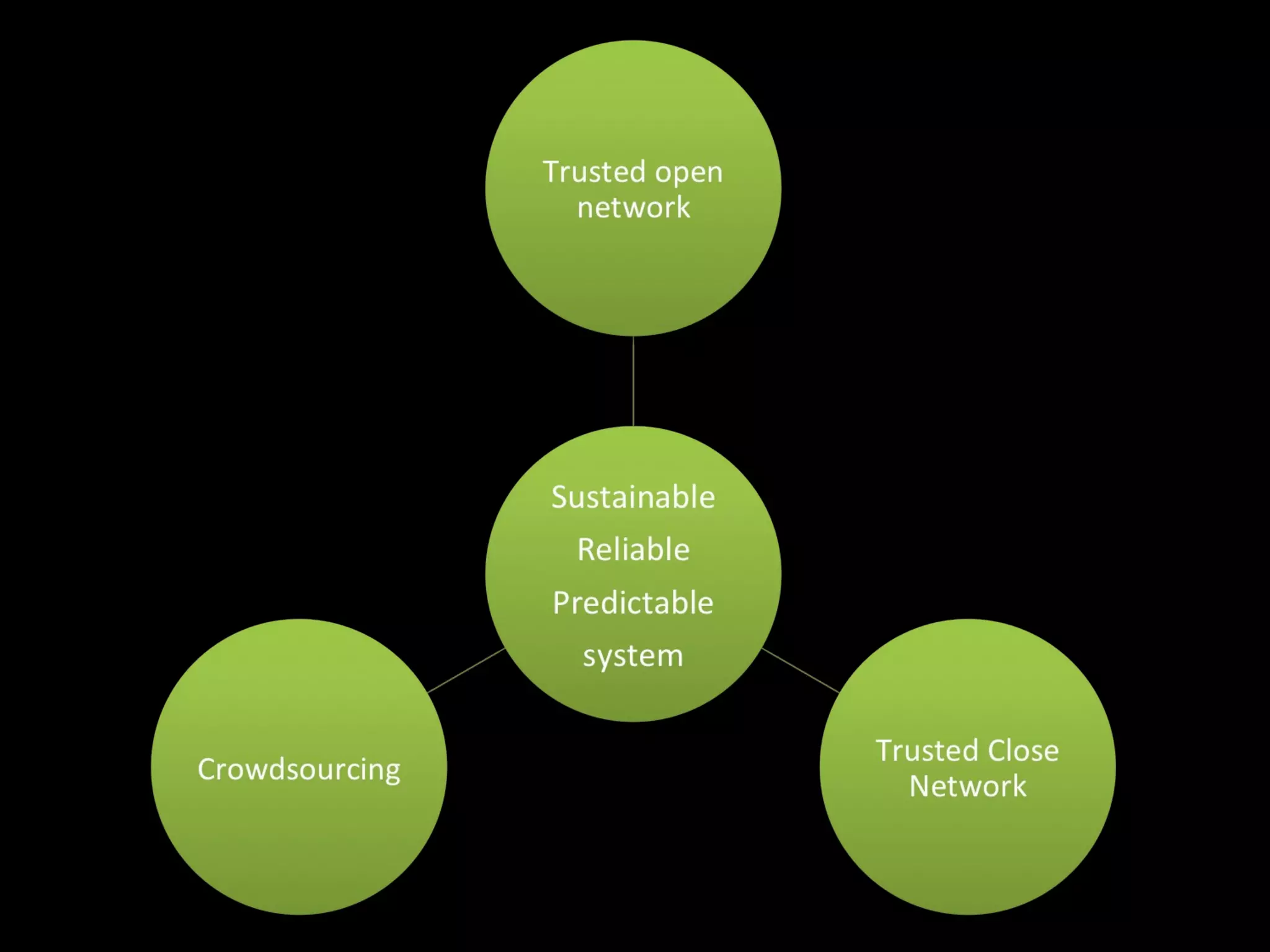 Trusted open network

Sustainable
Reliable
Predictable
system

Crowdsourcing

Trusted Close Network